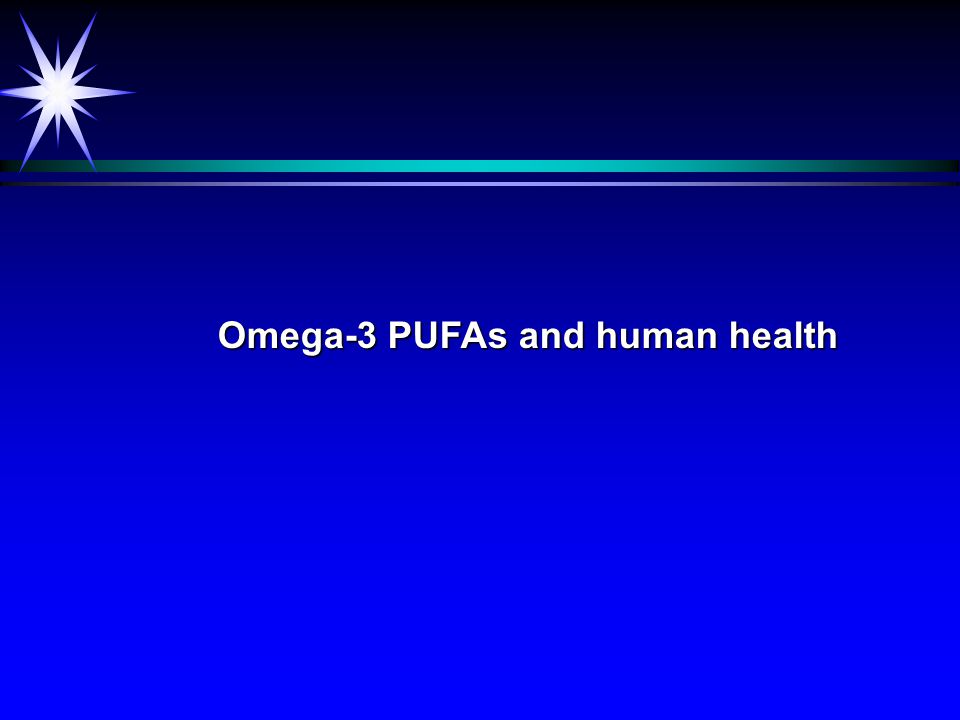 Omega-3 PUFAs and human health